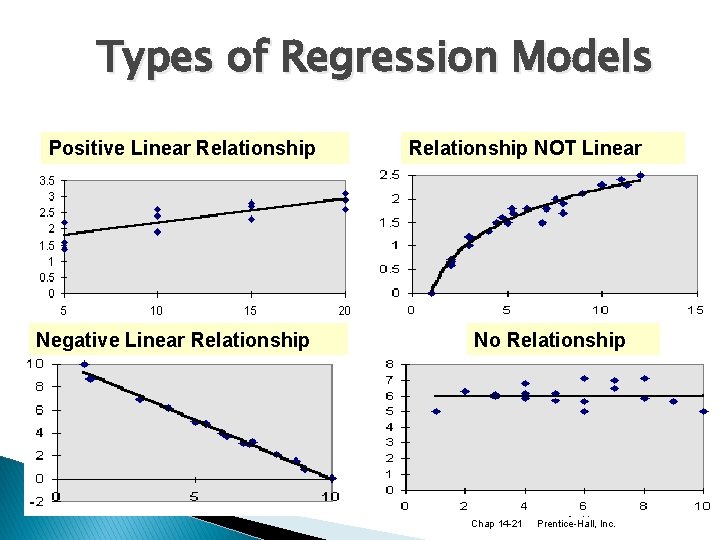 Types of Regression Models

Positive Linear Relationship

3.5
3
2.5
2
1.5
1
0.5
0
5
10
15
20

Relationship NOT Linear

2.5
2
1.5
1
0.5
0
0
5
10
15

Negative Linear Relationship

10
8
6
4
2
0
-2
0
5
10

No Relationship

8
7
6
5
4
3
2
1
0
0
2
4
6
8
10

Chap 14-21 Prentice-Hall, Inc.